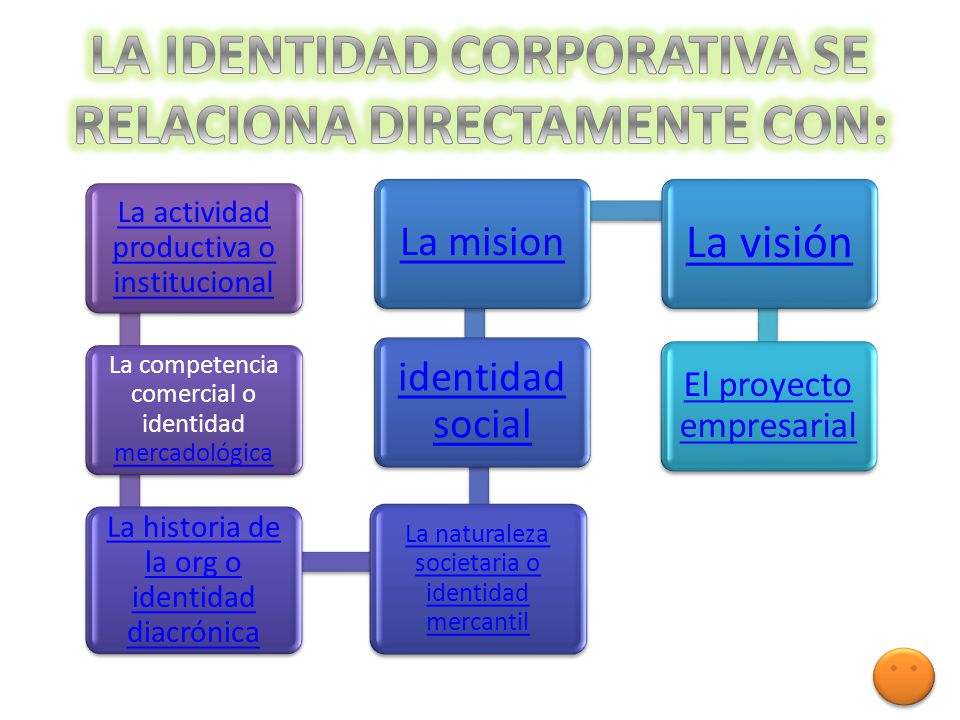 LA IDENTIDAD CORPORATIVA SE RELACIONA DIRECTAMENTE CON:

La actividad productiva o institucional

La competencia comercial o identidad mercadológica

La historia de la org o identidad diacrónica

La naturaleza societaria o identidad mercantil

identidad social

La mision

La visión

El proyecto empresarial